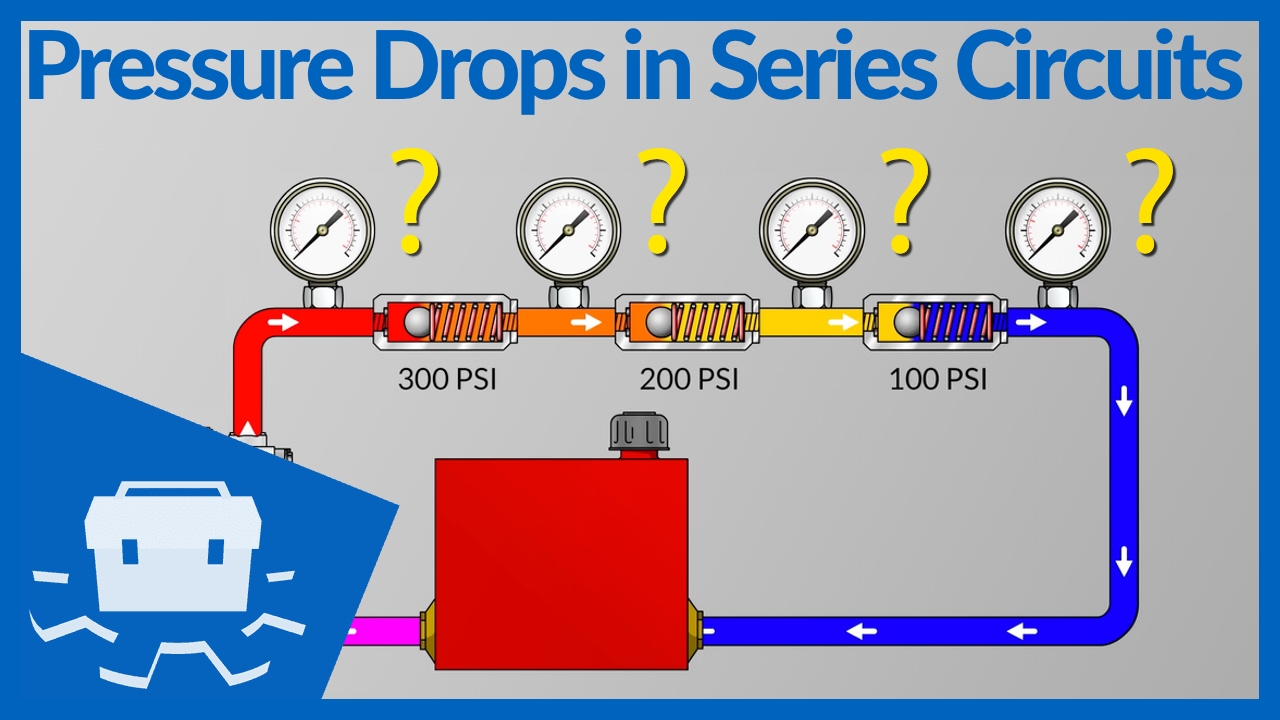 Pressure Drops in Series Circuits

?

?

?

?

300 PSI

200 PSI

100 PSI